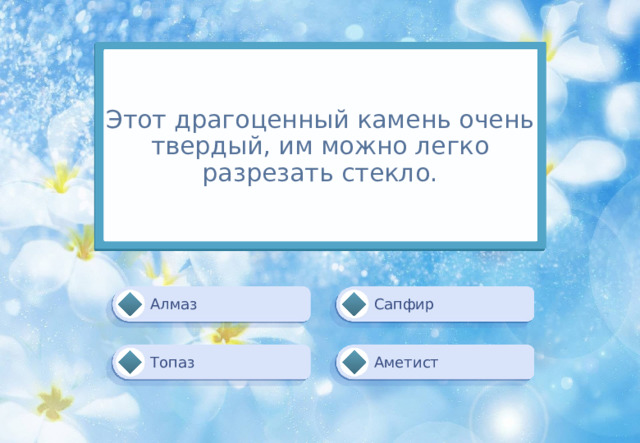 Этот драгоценный камень очень твердый, им можно легко разрезать стекло.

Алмаз

Сапфир

Топаз

Аметист